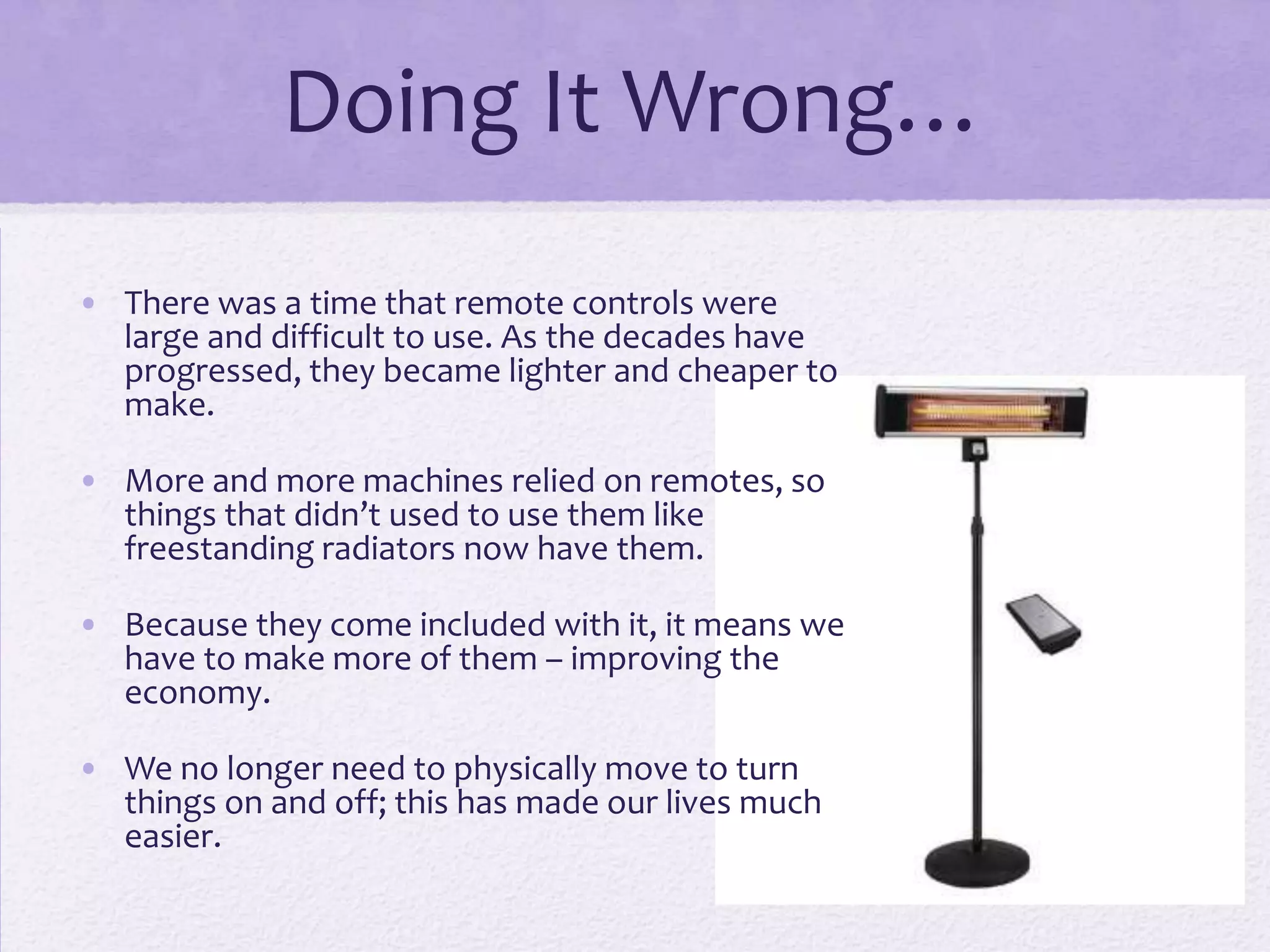 Doing It Wrong…

• There was a time that remote controls were large and difficult to use. As the decades have progressed, they became lighter and cheaper to make.

• More and more machines relied on remotes, so things that didn't used to use them like freestanding radiators now have them.

• Because they come included with it, it means we have to make more of them – improving the economy.

• We no longer need to physically move to turn things on and off; this has made our lives much easier.